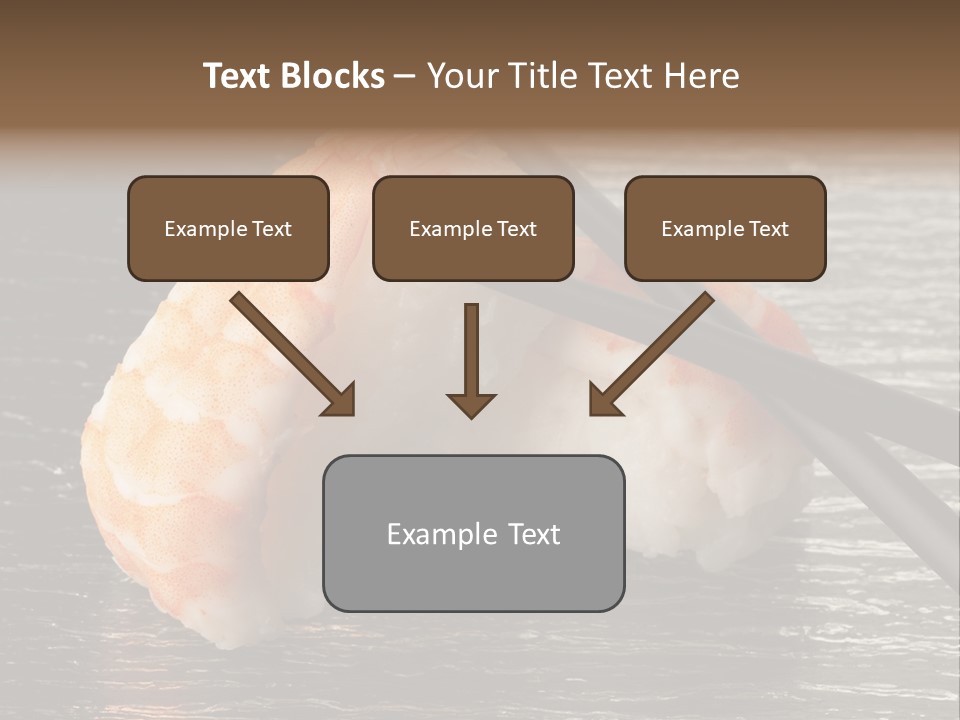 Text Blocks – Your Title Text Here

Example Text

Example Text

Example Text

Example Text